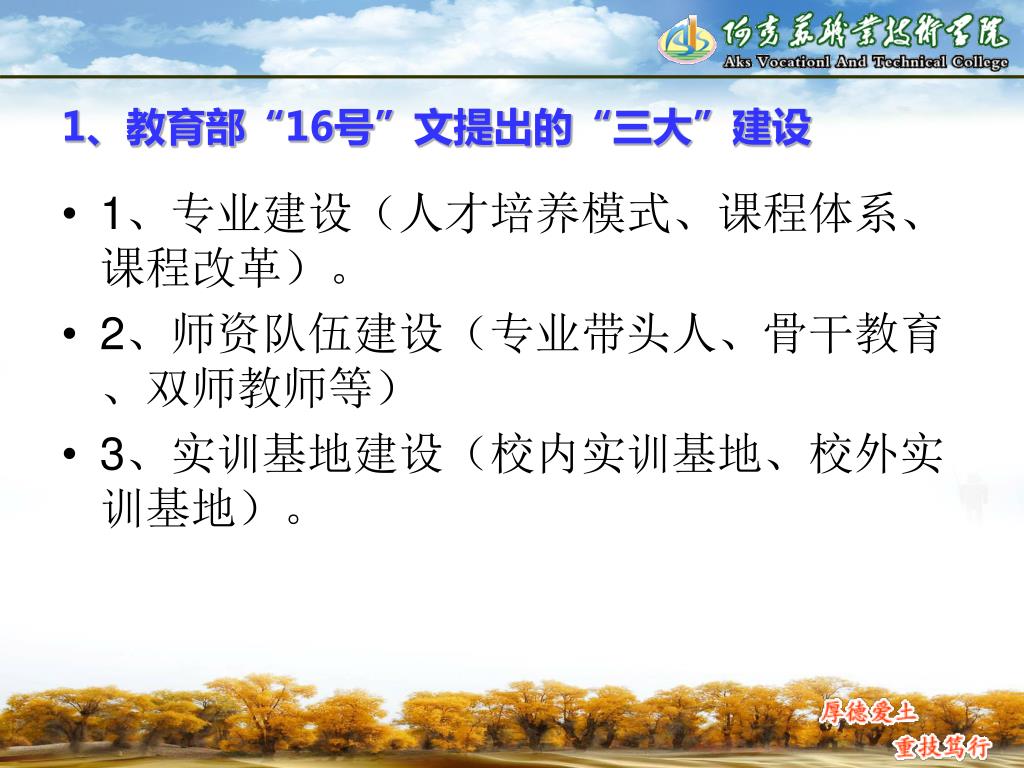 阿克苏职业技术学院
Aks Vocationl And Technical College

1、教育部“16号”文提出的“三大”建设

• 1、专业建设（人才培养模式、课程体系、课程改革）。

• 2、师资队伍建设（专业带头人、骨干教育、双师教师等）

• 3、实训基地建设（校内实训基地、校外实训基地）。

厚德爱土
重技笃行